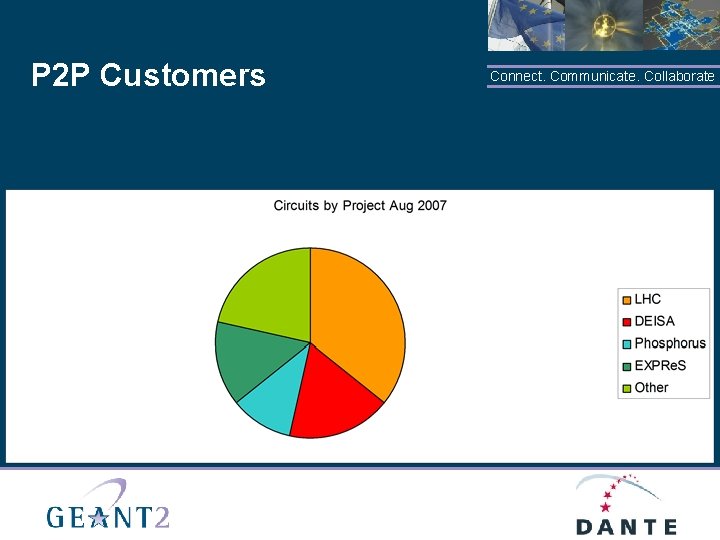 P2P Customers

Connect. Communicate. Collaborate

Circuits by Project Aug 2007

LHC
DEISA
Phosphorus
EXPReS
Other

GEANT2

DANTE